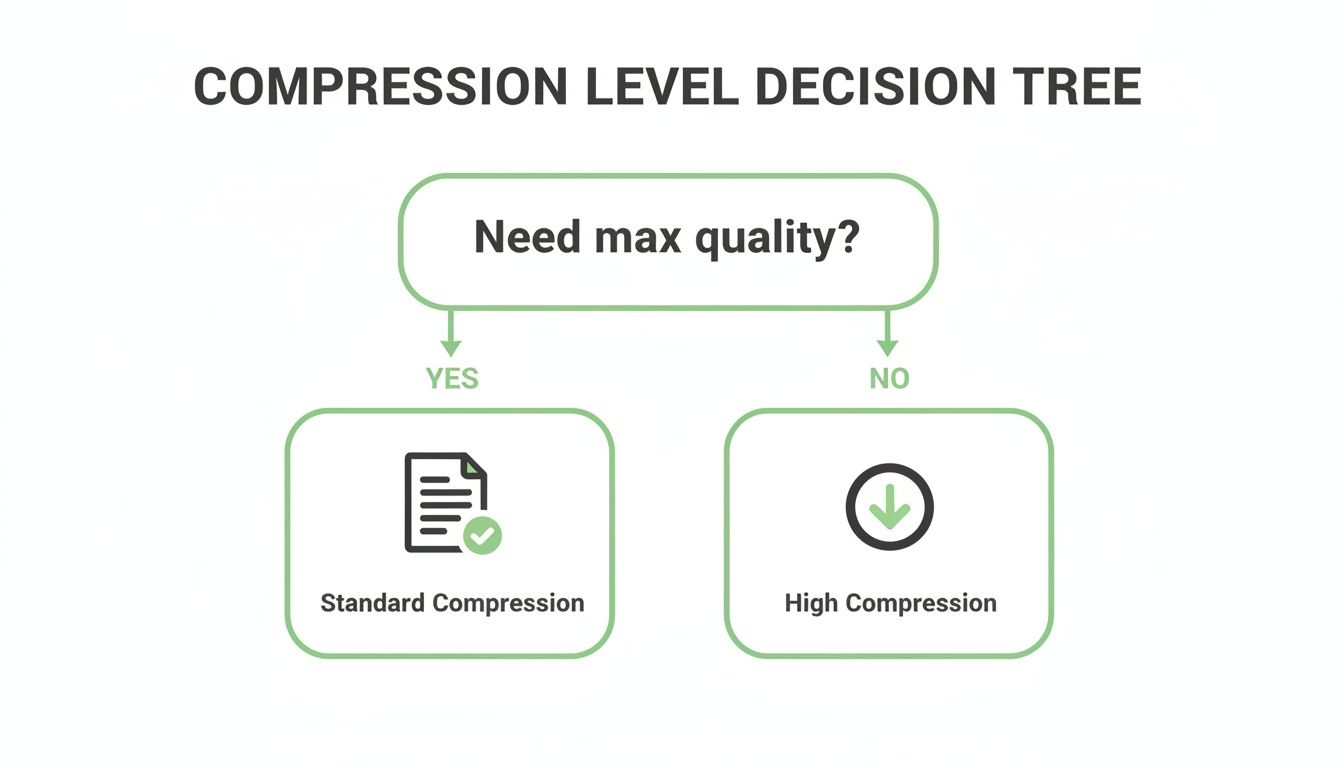 COMPRESSION LEVEL DECISION TREE

Need max quality?

YES

NO

Standard Compression

High Compression